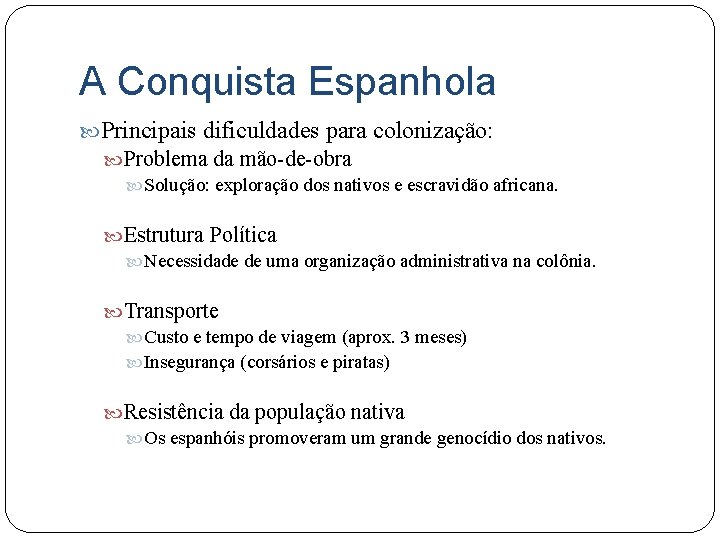 A Conquista Espanhola

Principais dificuldades para colonização:

Problema da mão-de-obra

Solução: exploração dos nativos e escravidão africana.

Estrutura Política

Necessidade de uma organização administrativa na colônia.

Transporte

Custo e tempo de viagem (aprox. 3 meses)

Insegurança (corsários e piratas)

Resistência da população nativa

Os espanhóis promoveram um grande genocídio dos nativos.